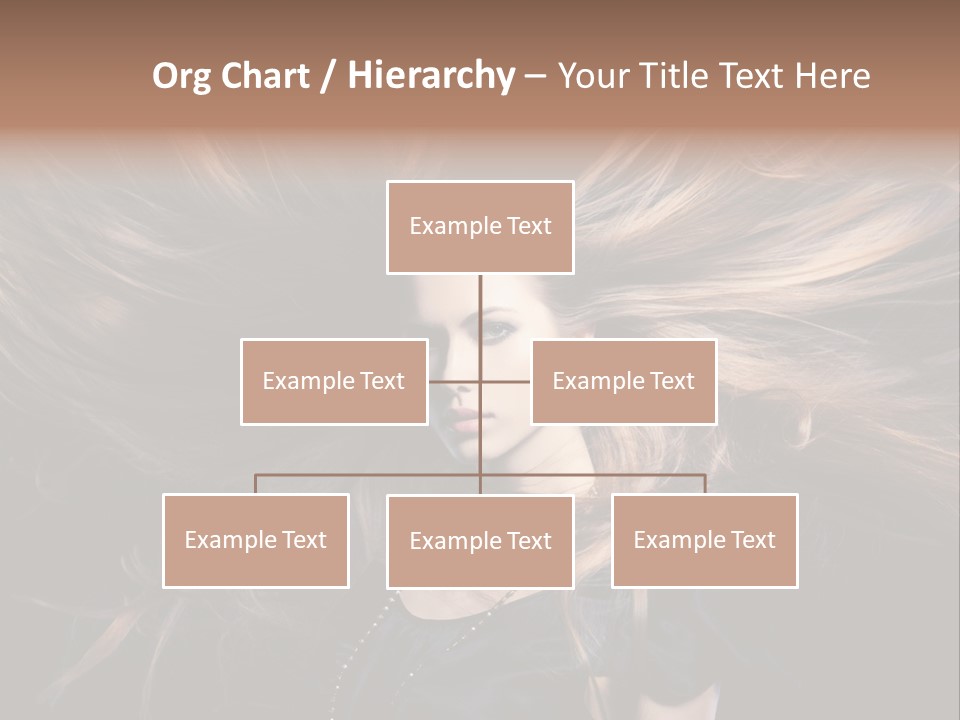 Org Chart / Hierarchy – Your Title Text Here

Example Text

Example Text

Example Text

Example Text

Example Text

Example Text